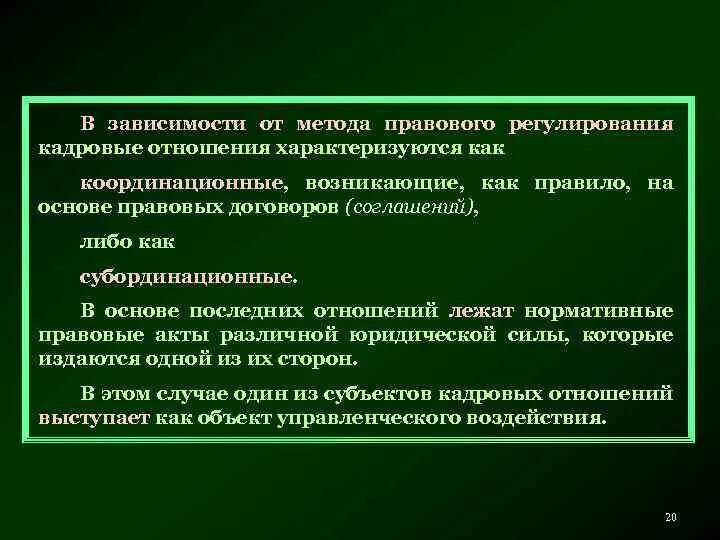 В зависимости от метода правового регулирования кадровые отношения характеризуются как

координационные, возникающие, как правило, на основе правовых договоров (соглашений),

либо как

субординационные.

В основе последних отношений лежат нормативные правовые акты различной юридической силы, которые издаются одной из их сторон.

В этом случае один из субъектов кадровых отношений выступает как объект управленческого воздействия.

20